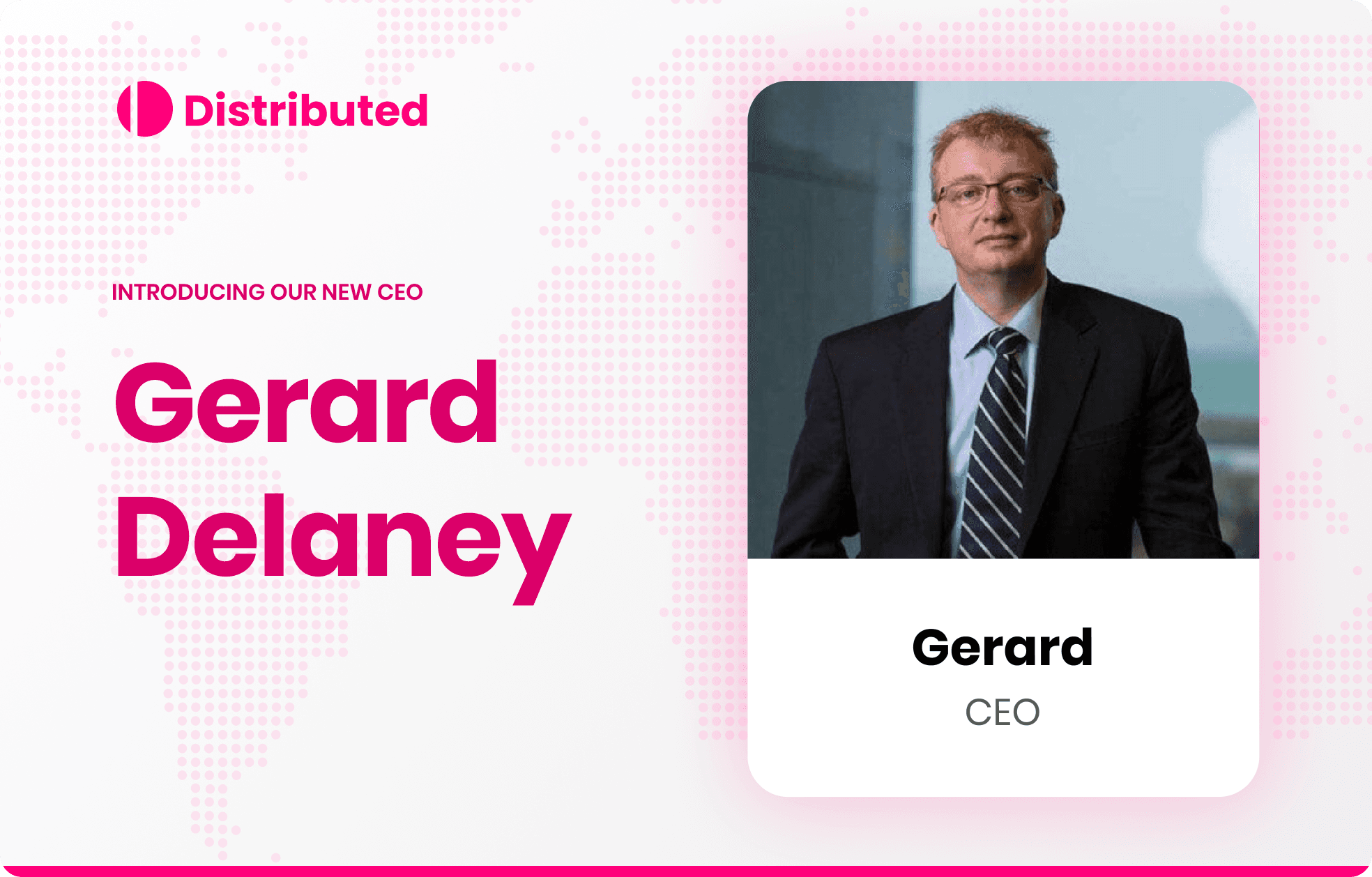 Distributed

INTRODUCING OUR NEW CEO

Gerard Delaney

Gerard
CEO